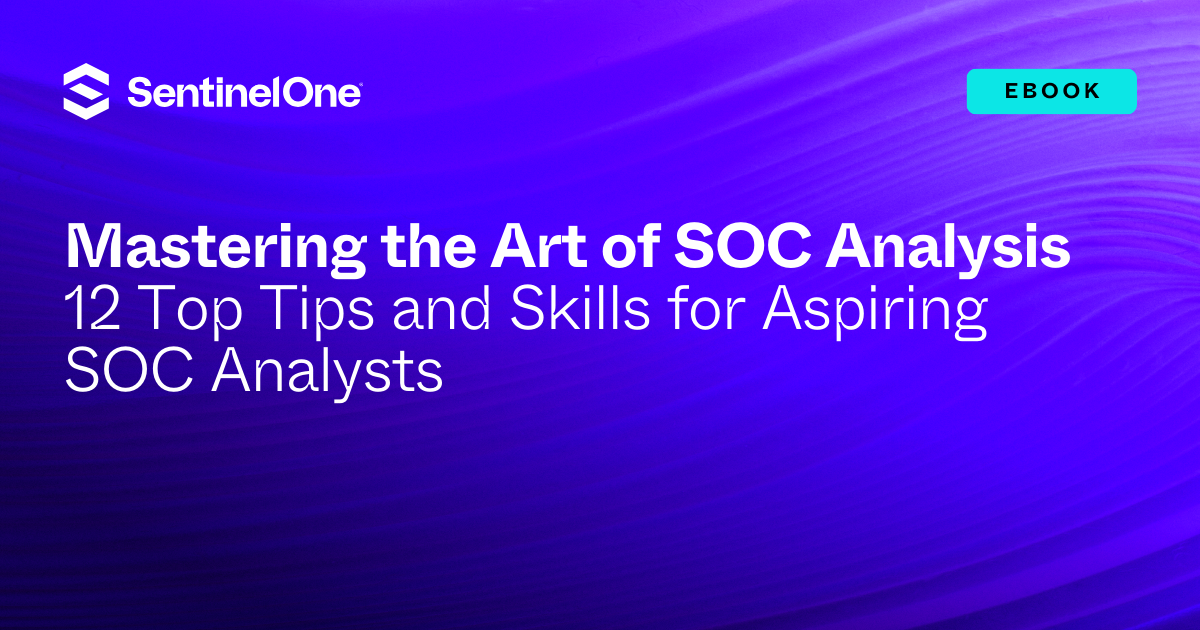 SentinelOne

EBOOK

Mastering the Art of SOC Analysis
12 Top Tips and Skills for Aspiring SOC Analysts